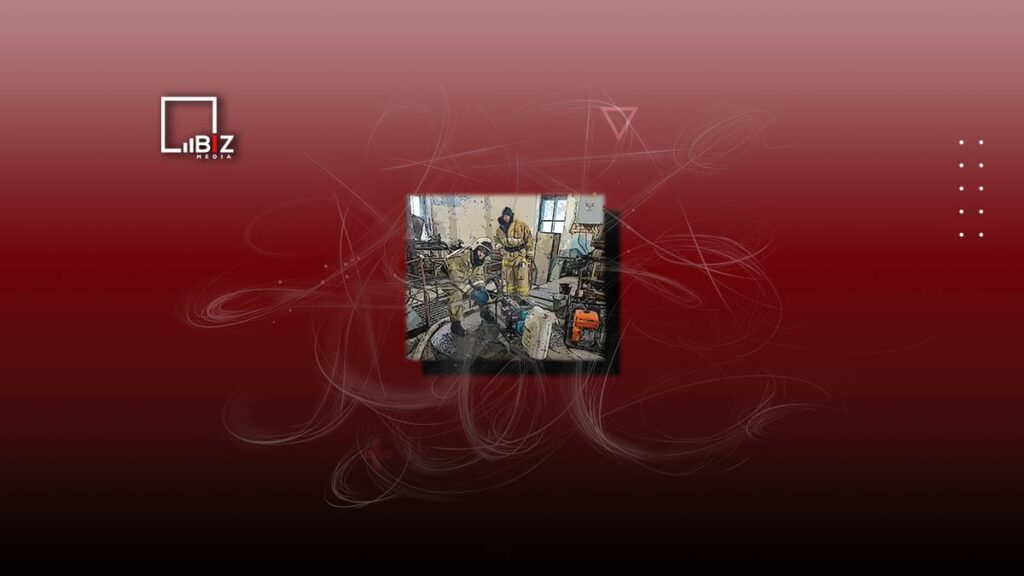 BIZ MEDIA